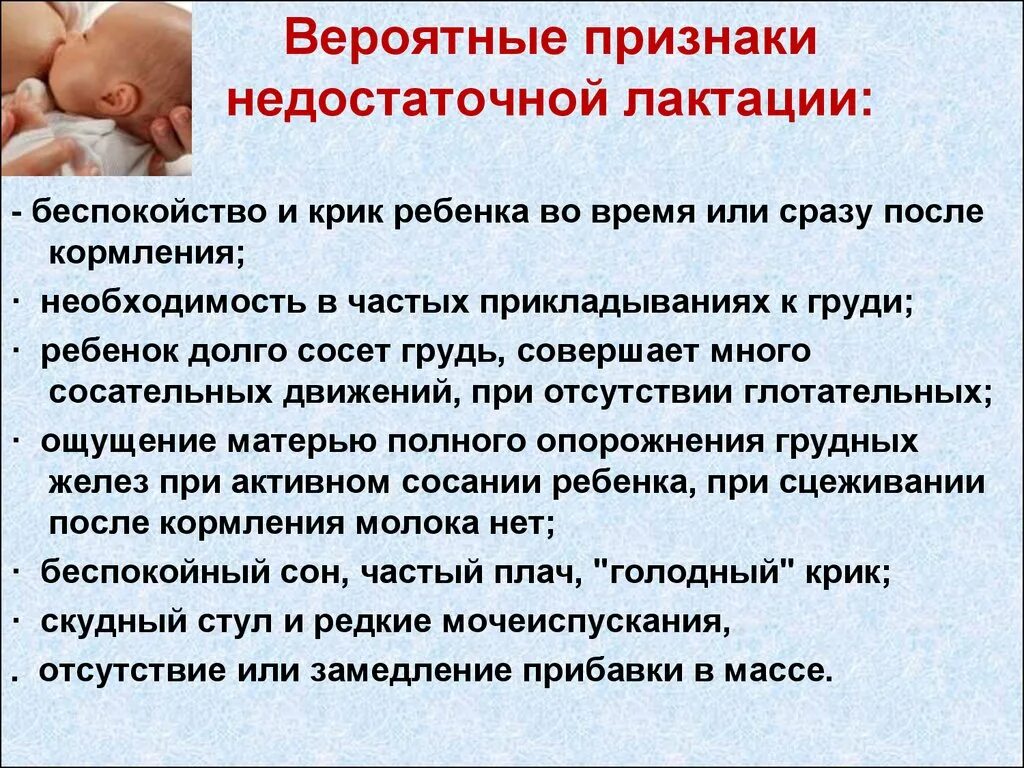 Вероятные признаки недостаточной лактации:

- беспокойство и крик ребенка во время или сразу после кормления;

· необходимость в частых прикладываниях к груди;

· ребенок долго сосет грудь, совершает много сосательных движений, при отсутствии глотательных;

· ощущение матерью полного опорожнения грудных желез при активном сосании ребенка, при сцеживании после кормления молока нет;

· беспокойный сон, частый плач, "голодный" крик;

· скудный стул и редкие мочеиспускания,

. отсутствие или замедление прибавки в массе.